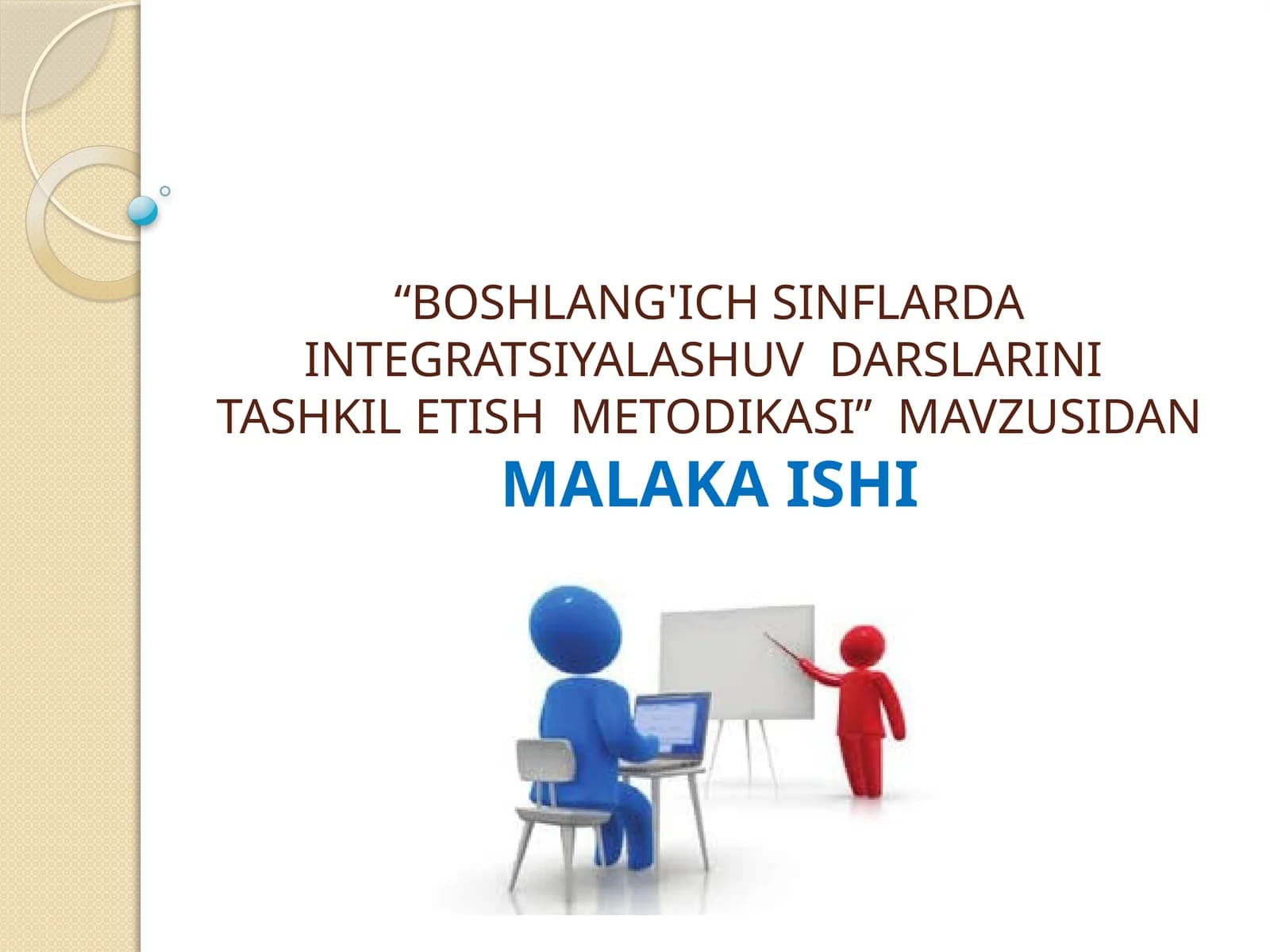 “BOSHLANG'ICH SINFLARDA INTEGRATSIYALASHUV DARSLARINI TASHKIL ETISH METODIKASI” MAVZUSIDAN

MALAKA ISHI